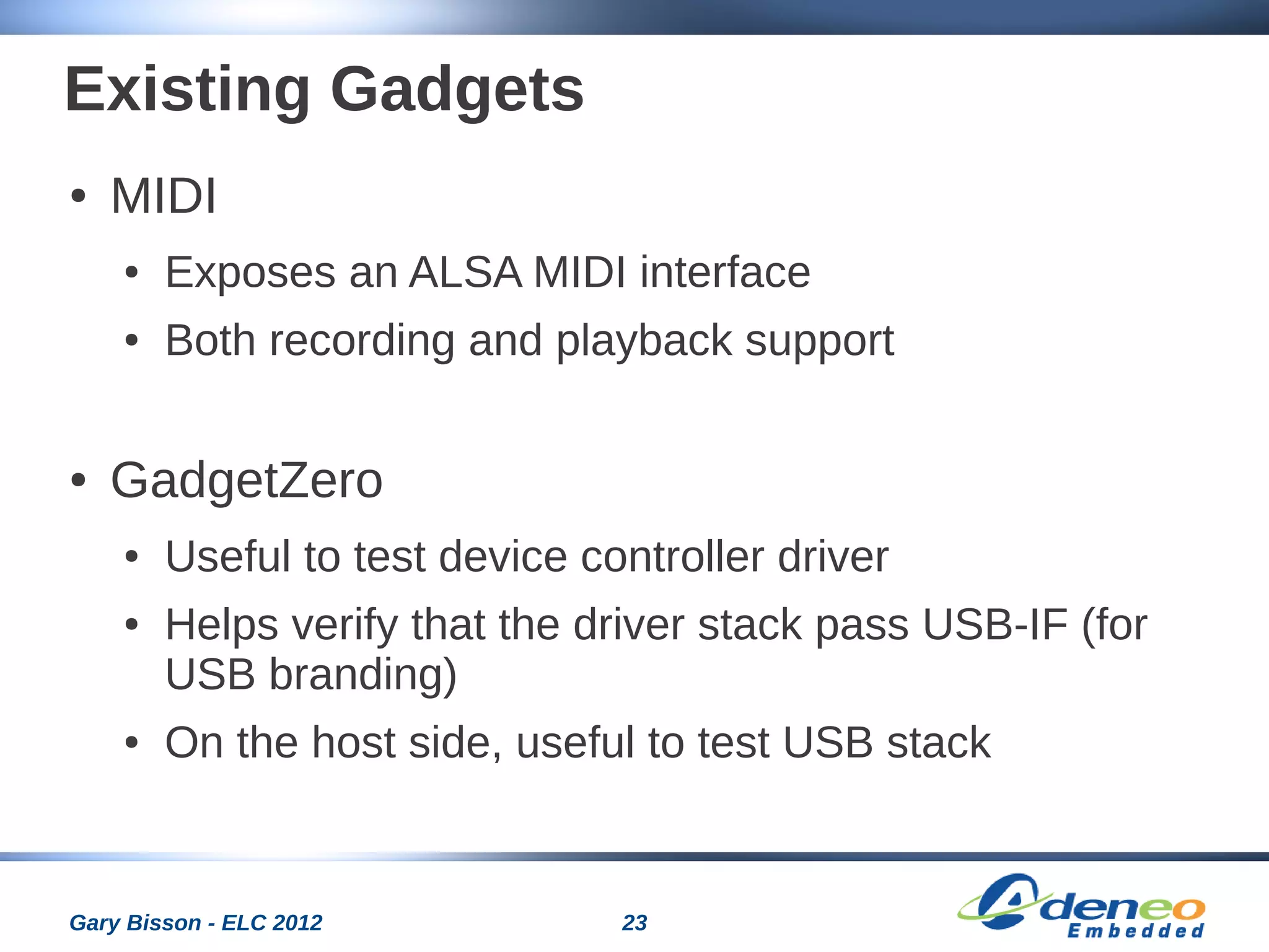 Existing Gadgets

• MIDI

• Exposes an ALSA MIDI interface

• Both recording and playback support

• GadgetZero

• Useful to test device controller driver

• Helps verify that the driver stack pass USB-IF (for USB branding)

• On the host side, useful to test USB stack

Gary Bisson - ELC 2012

23

Adeneo Embedded